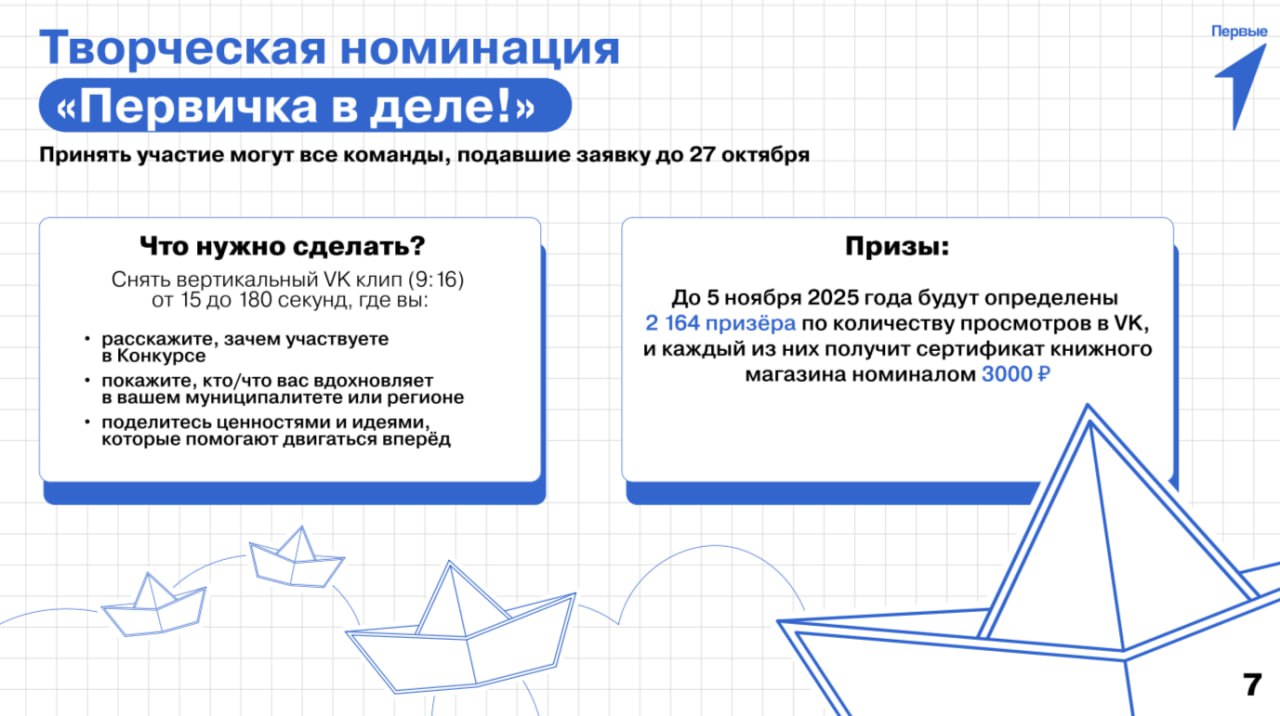 Творческая номинация
«Первичка в деле!»

Первые

Принять участие могут все команды, подавшие заявку до 27 октября

Что нужно сделать?

Снять вертикальный VK клип (9:16) от 15 до 180 секунд, где вы:

• расскажите, зачем участвуете в Конкурсе
• покажите, кто/что вас вдохновляет в вашем муниципалитете или регионе
• поделитесь ценностями и идеями, которые помогают двигаться вперёд

Призы:

До 5 ноября 2025 года будут определены 2 164 призёра по количеству просмотров в VK, и каждый из них получит сертификат книжного магазина номиналом 3000 ₽

7